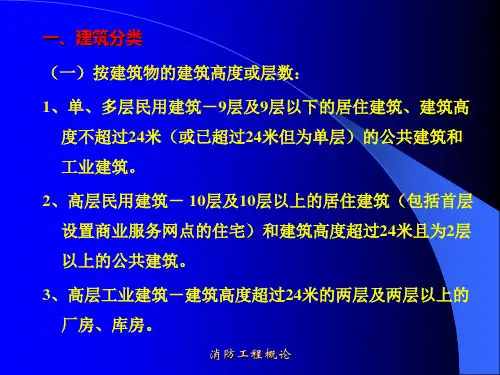 一、建筑分类

（一）按建筑物的建筑高度或层数：

1、单、多层民用建筑－9层及9层以下的居住建筑、建筑高度不超过24米（或已超过24米但为单层）的公共建筑和工业建筑。

2、高层民用建筑－ 10层及10层以上的居住建筑（包括首层设置商业服务网点的住宅）和建筑高度超过24米且为2层以上的公共建筑。

3、高层工业建筑－建筑高度超过24米的两层及两层以上的厂房、库房。

消防工程概论